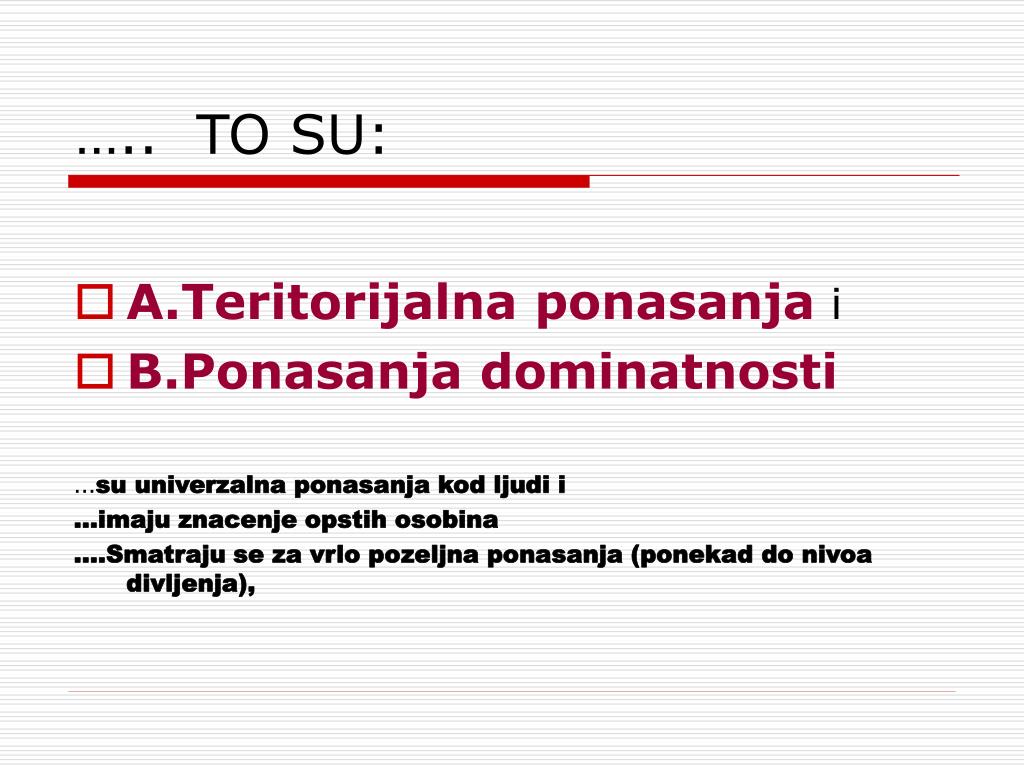 ….. TO SU:

A.Teritorijalna ponasanja i

B.Ponasanja dominatnosti

…su univerzalna ponasanja kod ljudi i
…imaju znacenje opstih osobina
….Smatraju se za vrlo pozeljna ponasanja (ponekad do nivoa divljenja),